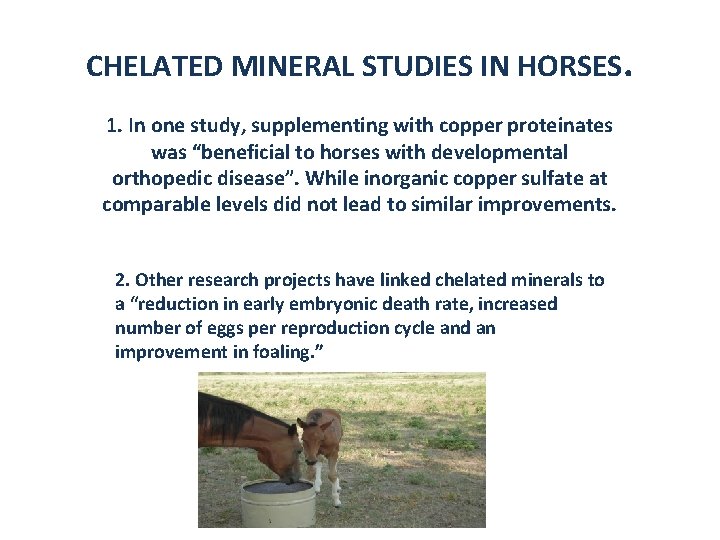 CHELATED MINERAL STUDIES IN HORSES.

1. In one study, supplementing with copper proteinates was “beneficial to horses with developmental orthopedic disease”. While inorganic copper sulfate at comparable levels did not lead to similar improvements.

2. Other research projects have linked chelated minerals to a “reduction in early embryonic death rate, increased number of eggs per reproduction cycle and an improvement in foaling.”